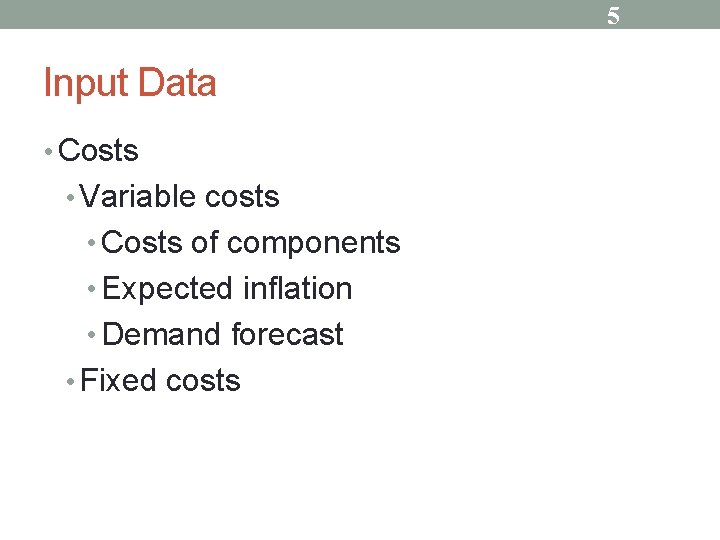 5

Input Data

• Costs
  • Variable costs
    • Costs of components
    • Expected inflation
    • Demand forecast
  • Fixed costs